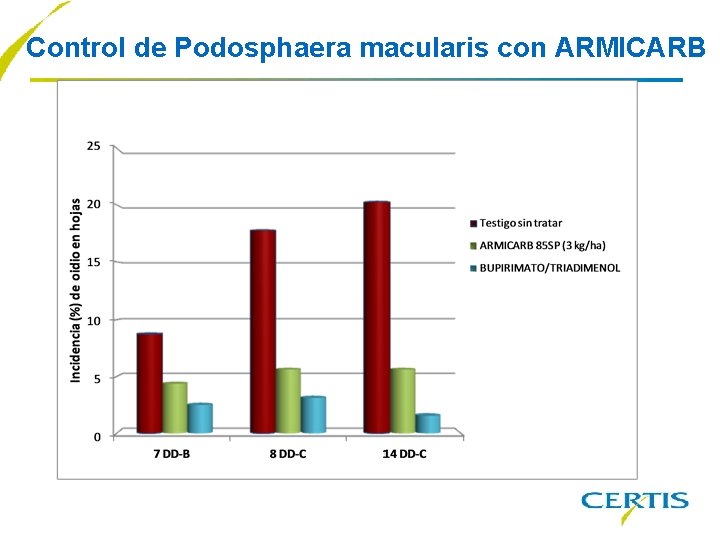 Control de Podosphaera macularis con ARMICARB

Incidencia (%) de oidio en hojas

25
20
15
10
5
0

7 DD-B
8 DD-C
14 DD-C

Testigo sin tratar
ARMICARB 85SP (3 kg/ha)
BUPIRIMATO/TRIADIMENOL

CERTIS